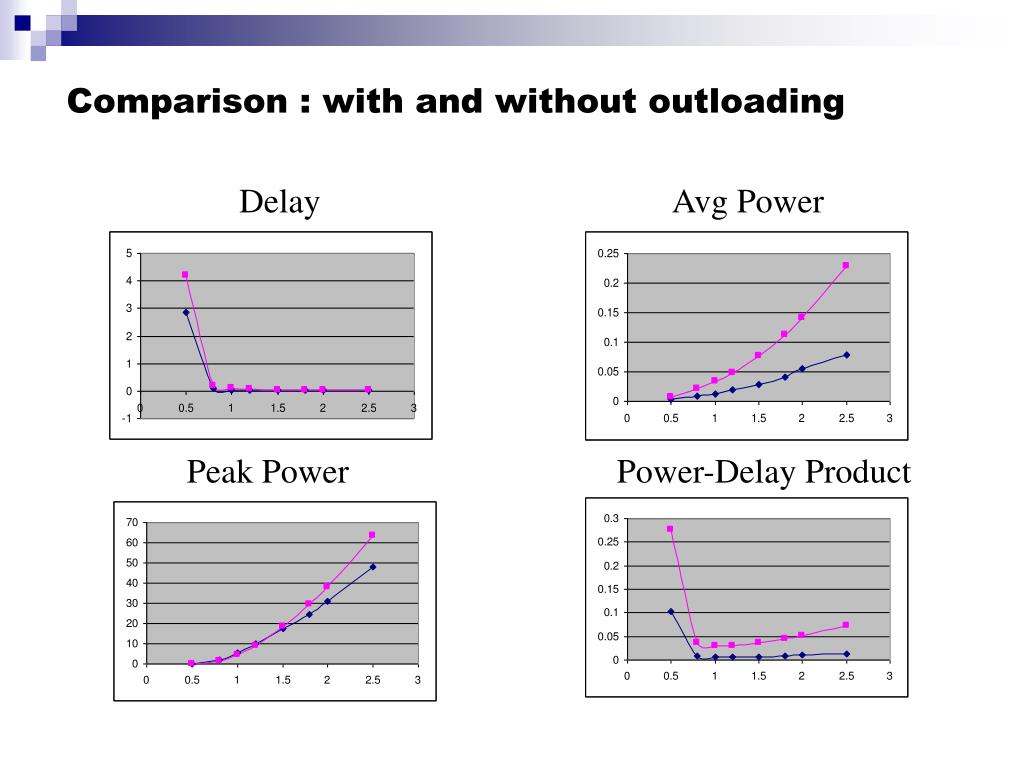 Comparison : with and without outloading

Delay

5
4
3
2
1
0
-1
0
0.5
1
1.5
2
2.5
3

Avg Power

0.25
0.2
0.15
0.1
0.05
0
0
0.5
1
1.5
2
2.5
3

Peak Power

70
60
50
40
30
20
10
0
0
0.5
1
1.5
2
2.5
3

Power-Delay Product

0.3
0.25
0.2
0.15
0.1
0.05
0
0
0.5
1
1.5
2
2.5
3